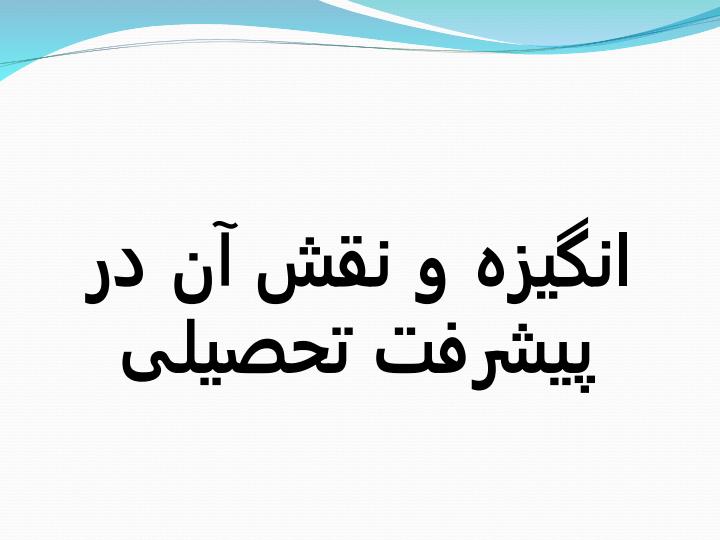 انگیزه و نقش آن در پیشرفت تحصیلی